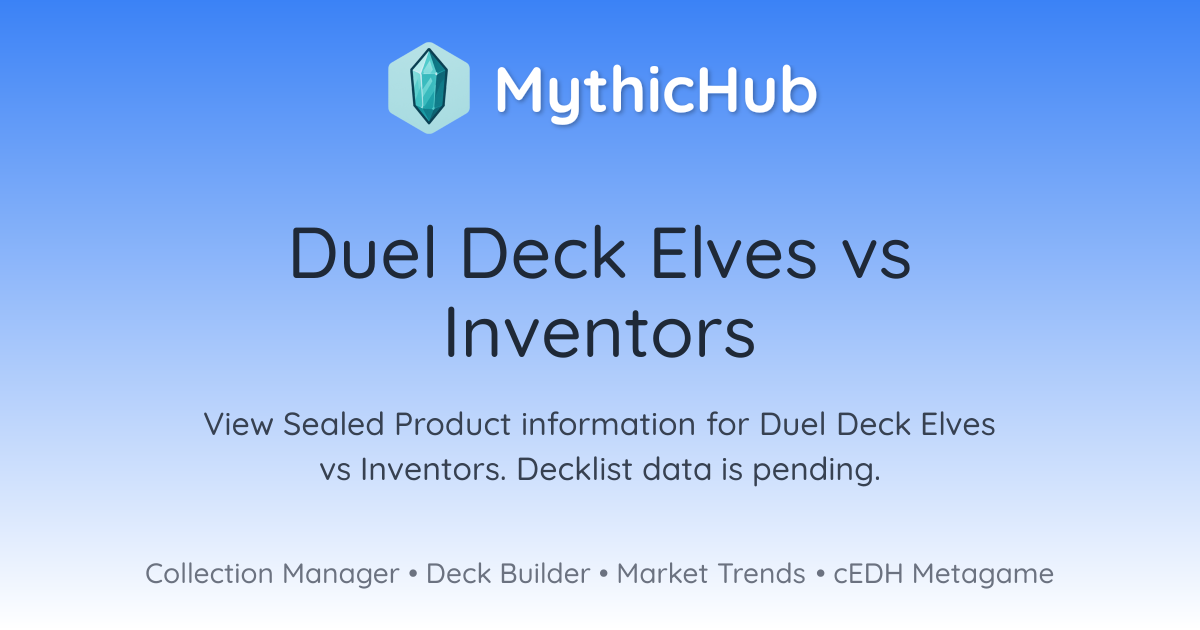 MythicHub

Duel Deck Elves vs Inventors

View Sealed Product information for Duel Deck Elves vs Inventors. Decklist data is pending.

Collection Manager • Deck Builder • Market Trends • cEDH Metagame